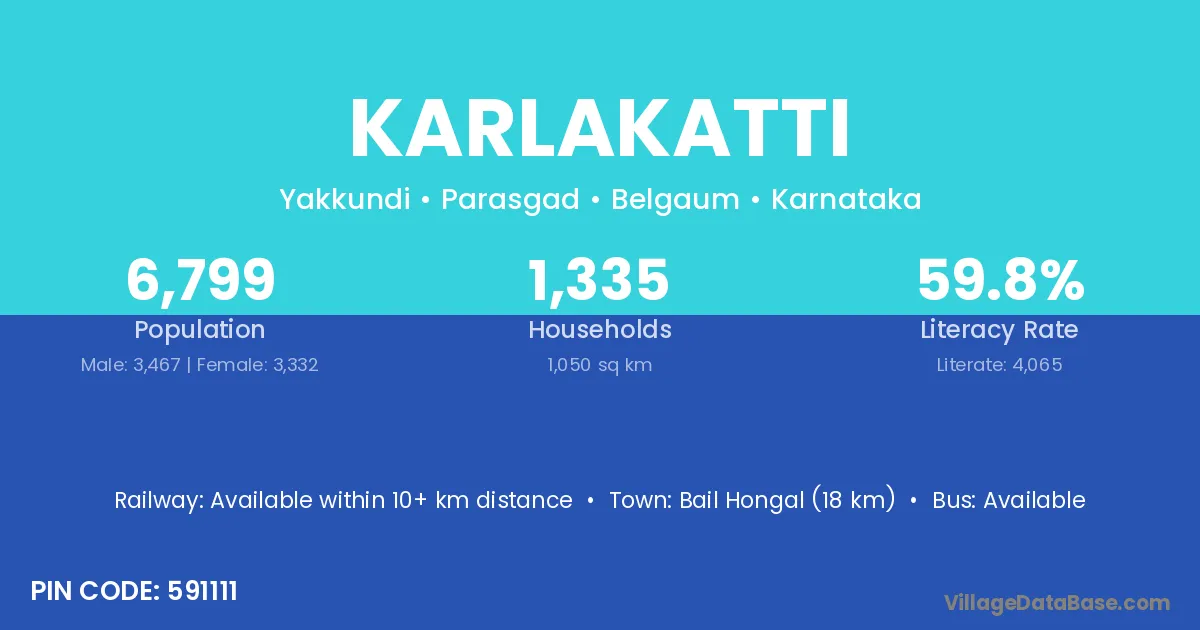 KARLAKATTI

Yakkundi • Parasgad • Belgaum • Karnataka

6,799
Population
Male: 3,467 | Female: 3,332

1,335
Households
1,050 sq km

59.8%
Literacy Rate
Literate: 4,065

Railway: Available within 10+ km distance • Town: Bail Hongal (18 km) • Bus: Available

PIN CODE: 591111

VillageDataBase.com